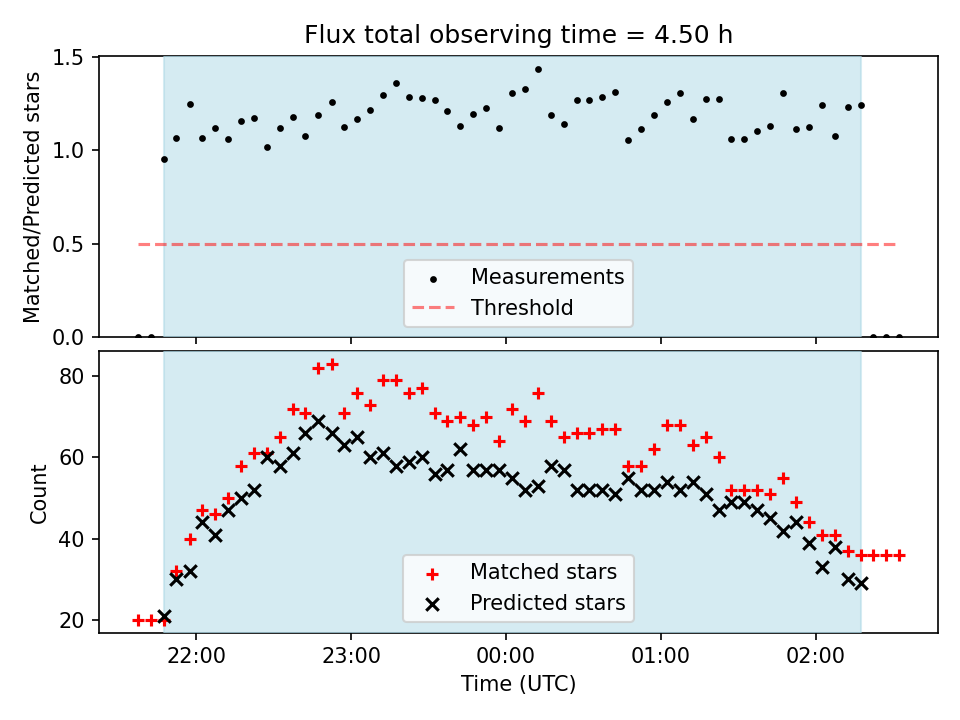 Flux total observing time = 4.50 h

Matched/Predicted stars

1.5
1.0
0.5
0.0

Measurements
Threshold

Count

80
60
40
20

Matched stars
Predicted stars

22:00
23:00
00:00
01:00
02:00

Time (UTC)